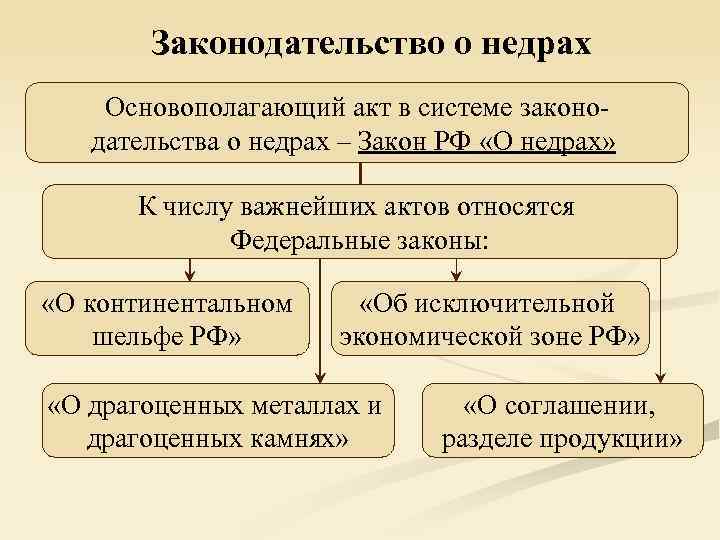 Законодательство о недрах

Основополагающий акт в системе законодательства о недрах – Закон РФ «О недрах»

К числу важнейших актов относятся Федеральные законы:

«О континентальном шельфе РФ»

«Об исключительной экономической зоне РФ»

«О драгоценных металлах и драгоценных камнях»

«О соглашении, разделе продукции»